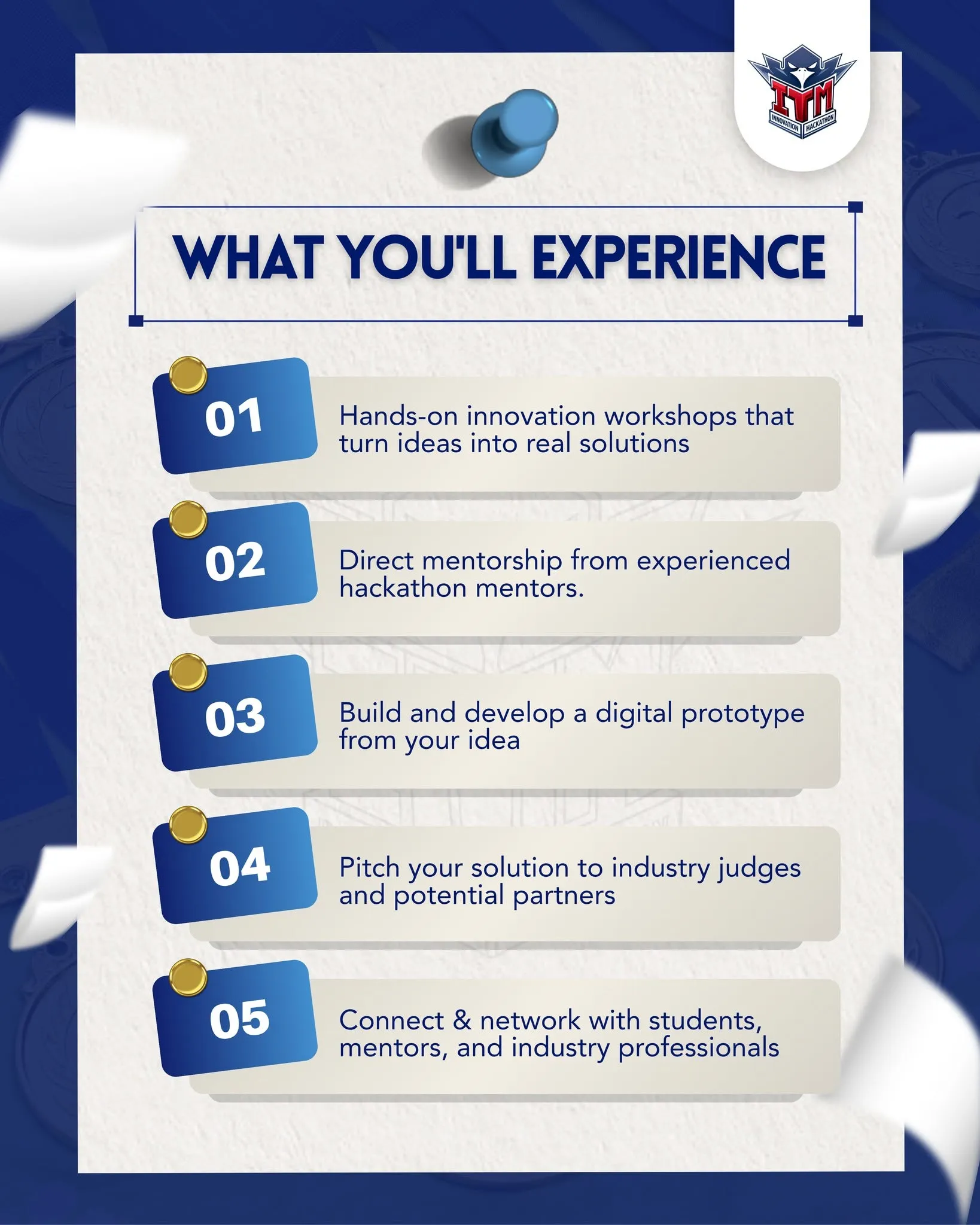 ITM
INNOVATION HACKATHON

WHAT YOU'LL EXPERIENCE

01
Hands-on innovation workshops that turn ideas into real solutions

02
Direct mentorship from experienced hackathon mentors.

03
Build and develop a digital prototype from your idea

04
Pitch your solution to industry judges and potential partners

05
Connect & network with students, mentors, and industry professionals